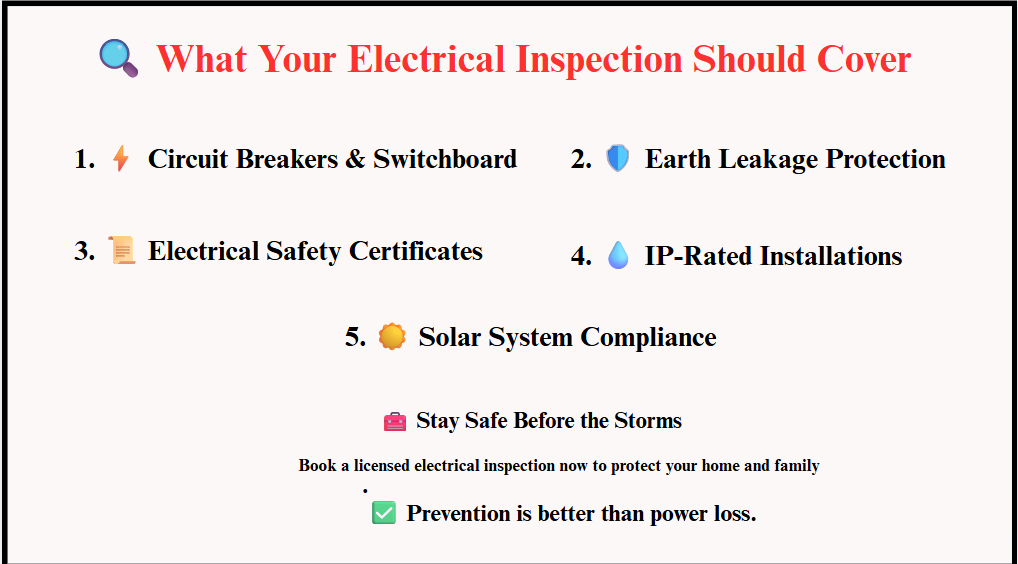 What Your Electrical Inspection Should Cover

1. Circuit Breakers & Switchboard

2. Earth Leakage Protection

3. Electrical Safety Certificates

4. IP-Rated Installations

5. Solar System Compliance

Stay Safe Before the Storms

Book a licensed electrical inspection now to protect your home and family
.

Prevention is better than power loss.